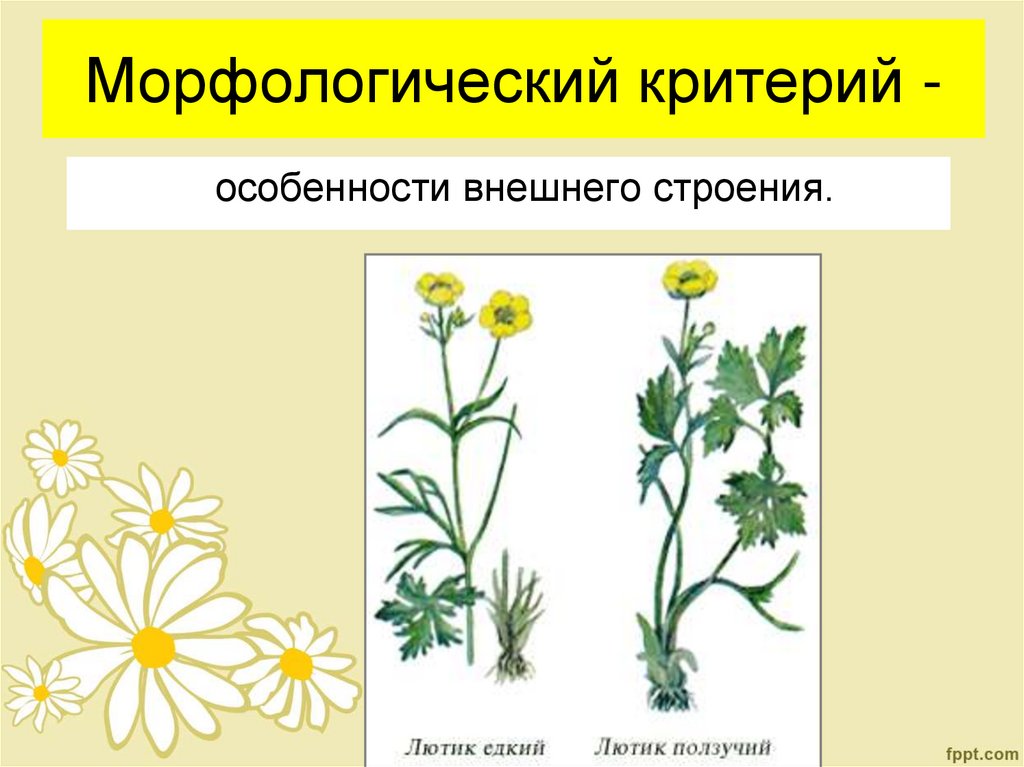 Морфологический критерий -

особенности внешнего строения.

Лютик едкий

Лютик ползучий

fppt.com